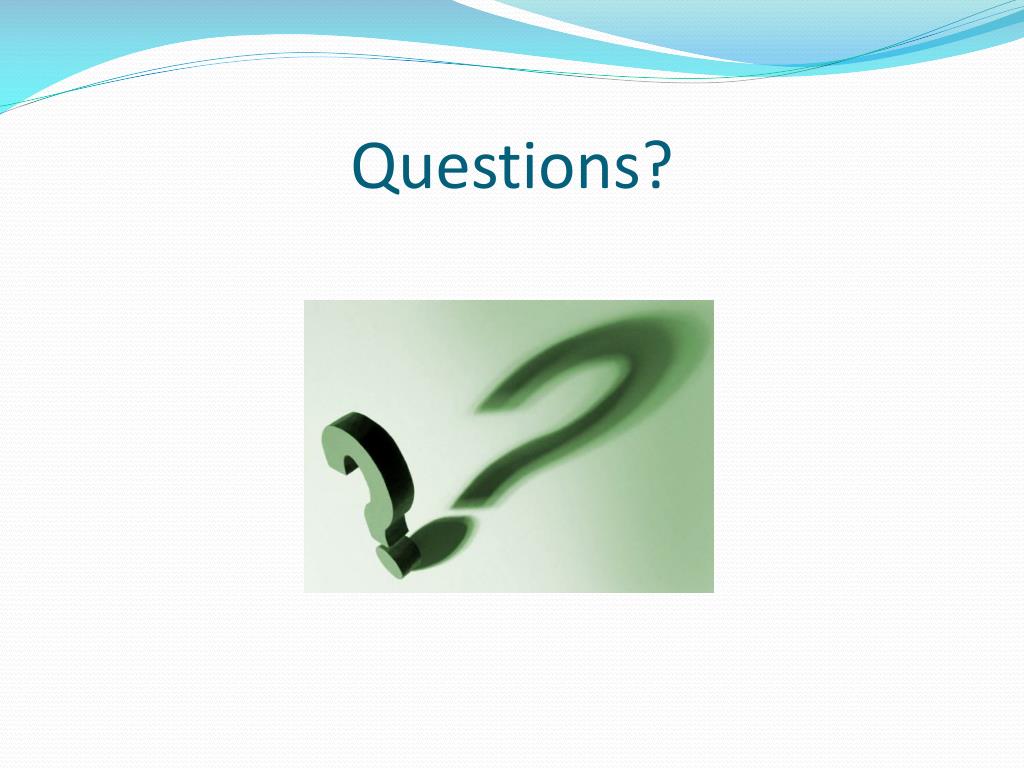 Questions?